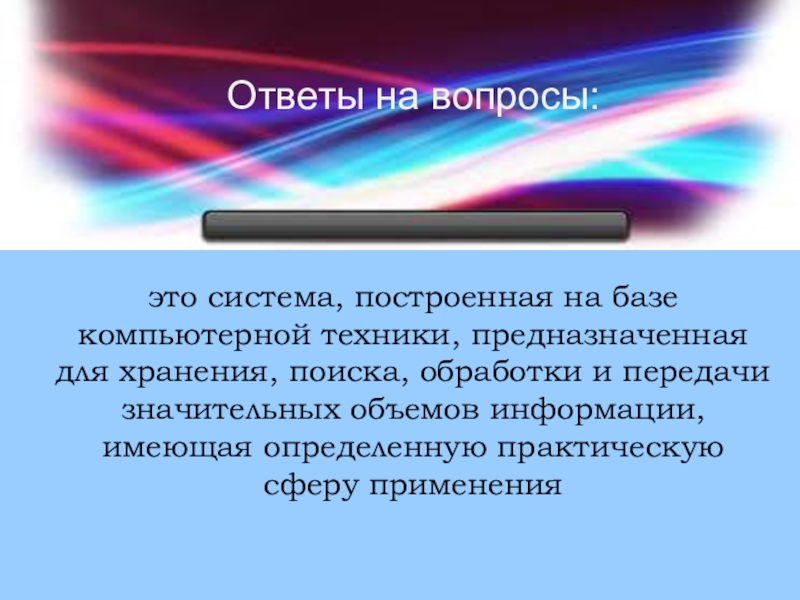 Ответы на вопросы:

это система, построенная на базе компьютерной техники, предназначенная для хранения, поиска, обработки и передачи значительных объемов информации, имеющая определенную практическую сферу применения